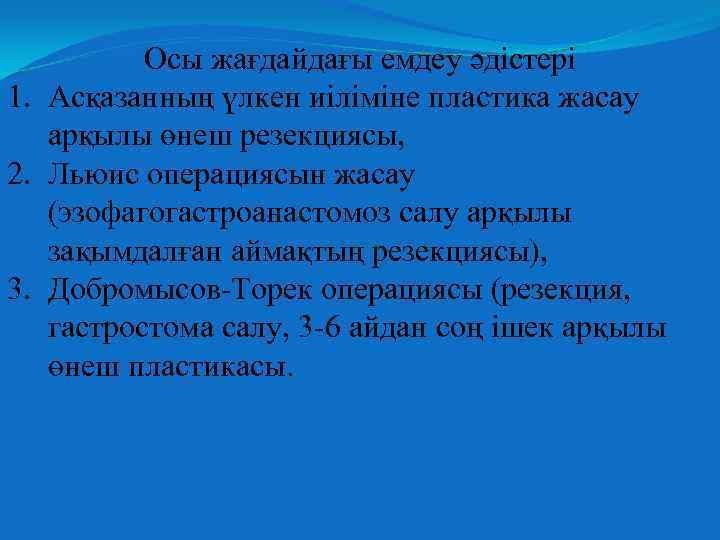 Осы жағдайдағы емдеу әдістері

1. Асқазанның үлкен иіліміне пластика жасау арқылы өнеш резекциясы,
2. Льюис операциясын жасау (эзофагогастроанастомоз салу арқылы зақымдалған аймақтың резекциясы),
3. Добромысов-Торек операциясы (резекция, гастростома салу, 3-6 айдан соң ішек арқылы өнеш пластикасы.